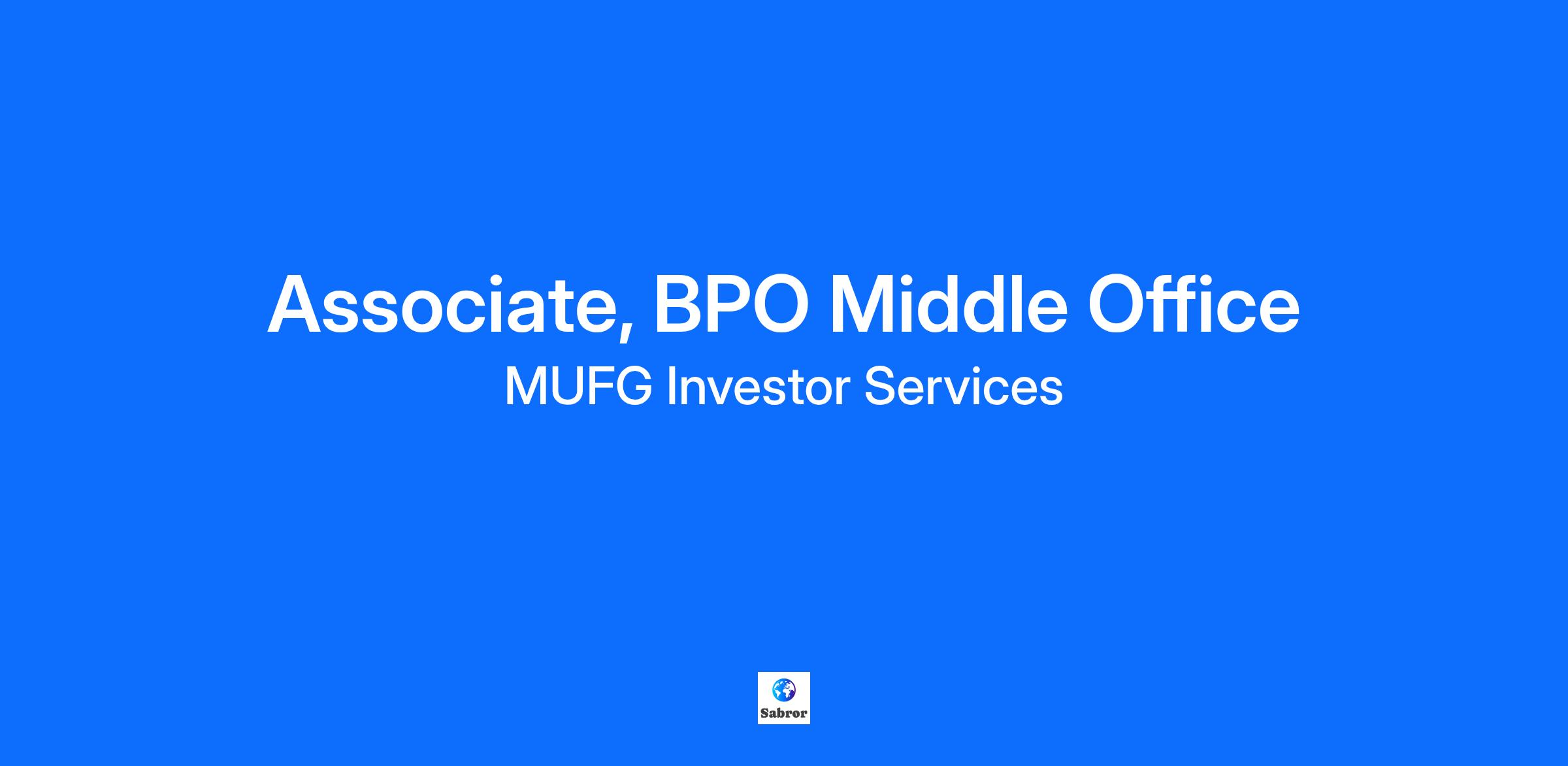 Associate, BPO Middle Office

MUFG Investor Services

Sabror